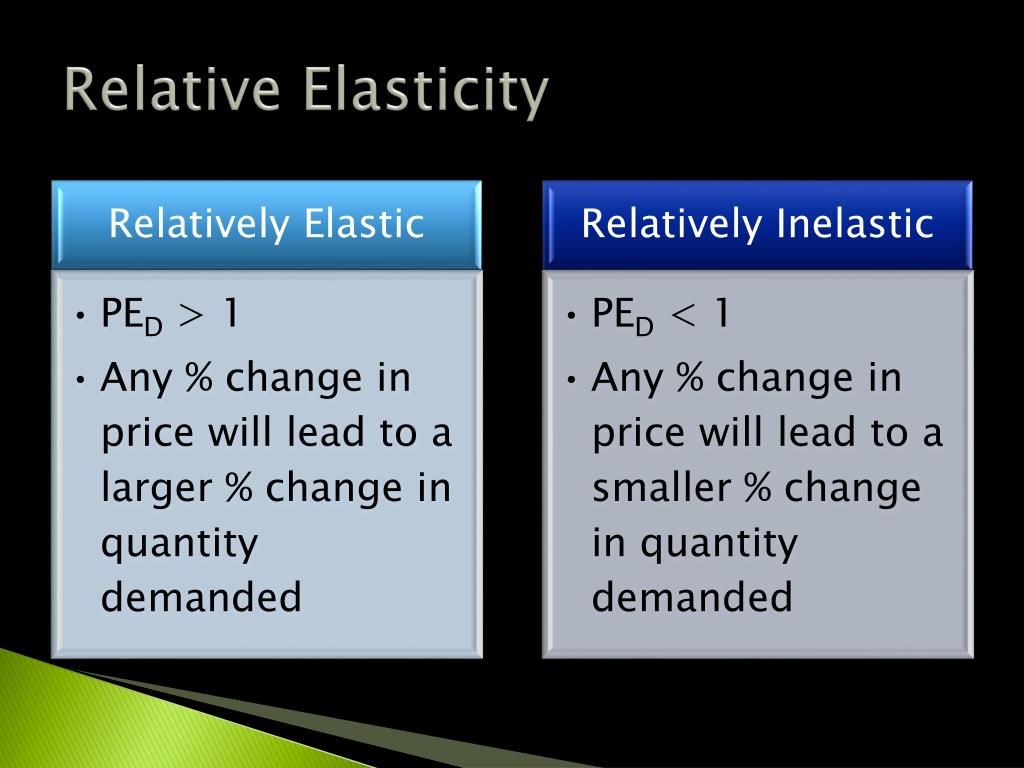 Relative Elasticity

Relatively Elastic

• $PE_D > 1$

• Any % change in price will lead to a larger % change in quantity demanded

Relatively Inelastic

• $PE_D < 1$

• Any % change in price will lead to a smaller % change in quantity demanded